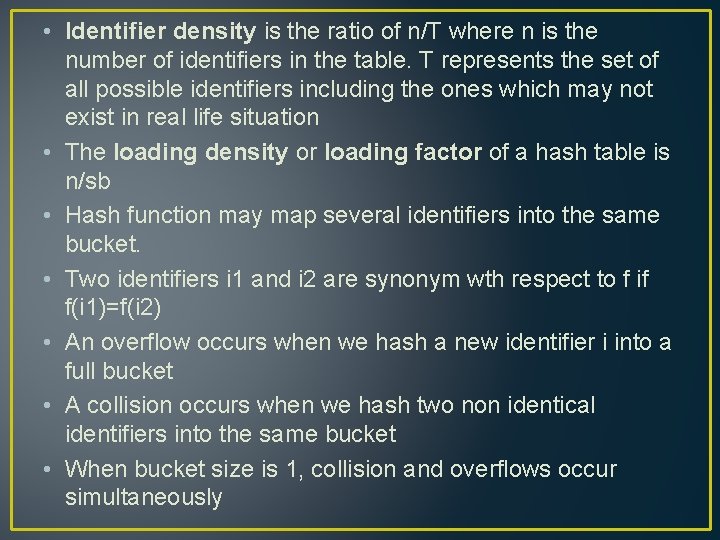 • Identifier density is the ratio of n/T where n is the number of identifiers in the table. T represents the set of all possible identifiers including the ones which may not exist in real life situation

• The loading density or loading factor of a hash table is n/sb

• Hash function may map several identifiers into the same bucket.

• Two identifiers i1 and i2 are synonym wth respect to f if f(i1)=f(i2)

• An overflow occurs when we hash a new identifier i into a full bucket

• A collision occurs when we hash two non identical identifiers into the same bucket

• When bucket size is 1, collision and overflows occur simultaneously